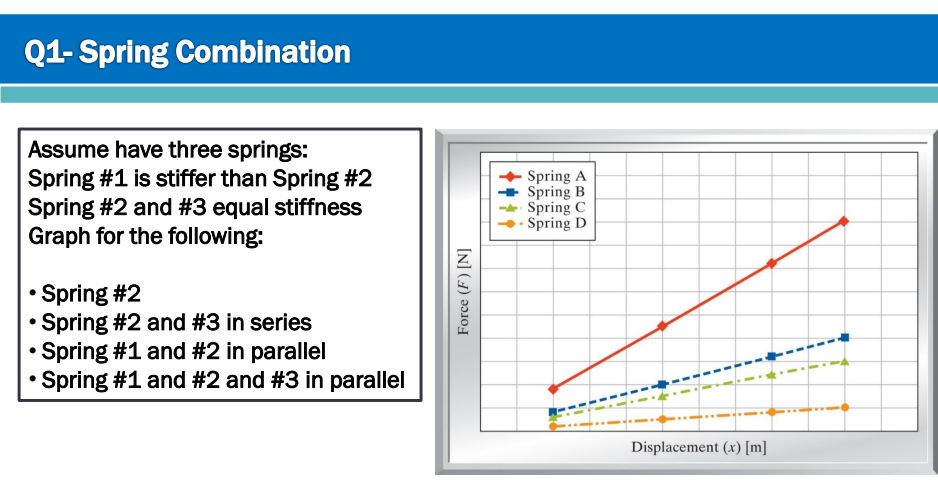 Q1- Spring Combination

Assume have three springs:
Spring #1 is stiffer than Spring #2
Spring #2 and #3 equal stiffness
Graph for the following:

• Spring #2
• Spring #2 and #3 in series
• Spring #1 and #2 in parallel
• Spring #1 and #2 and #3 in parallel

Spring A
Spring B
Spring C
Spring D

Force ($F$) [N]

Displacement ($x$) [m]